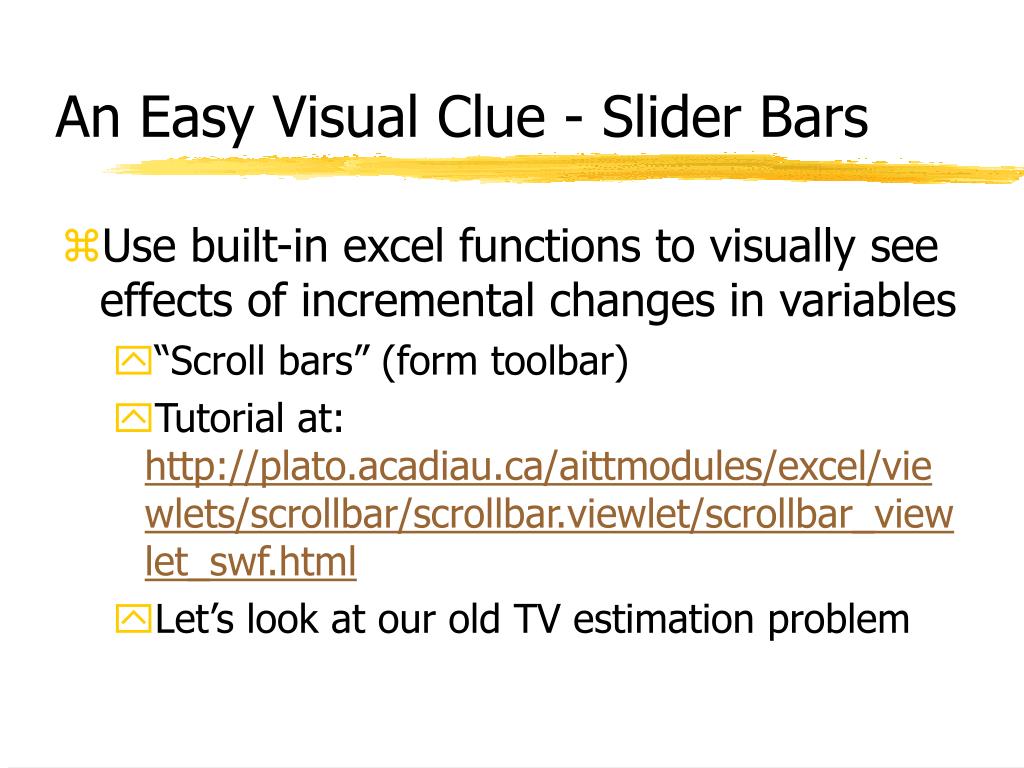 An Easy Visual Clue - Slider Bars

Use built-in excel functions to visually see effects of incremental changes in variables

“Scroll bars” (form toolbar)

Tutorial at: http://plato.acadiau.ca/aittmodules/excel/viewlets/scrollbar/scrollbar.viewlet/scrollbar_viewlet_swf.html

Let’s look at our old TV estimation problem